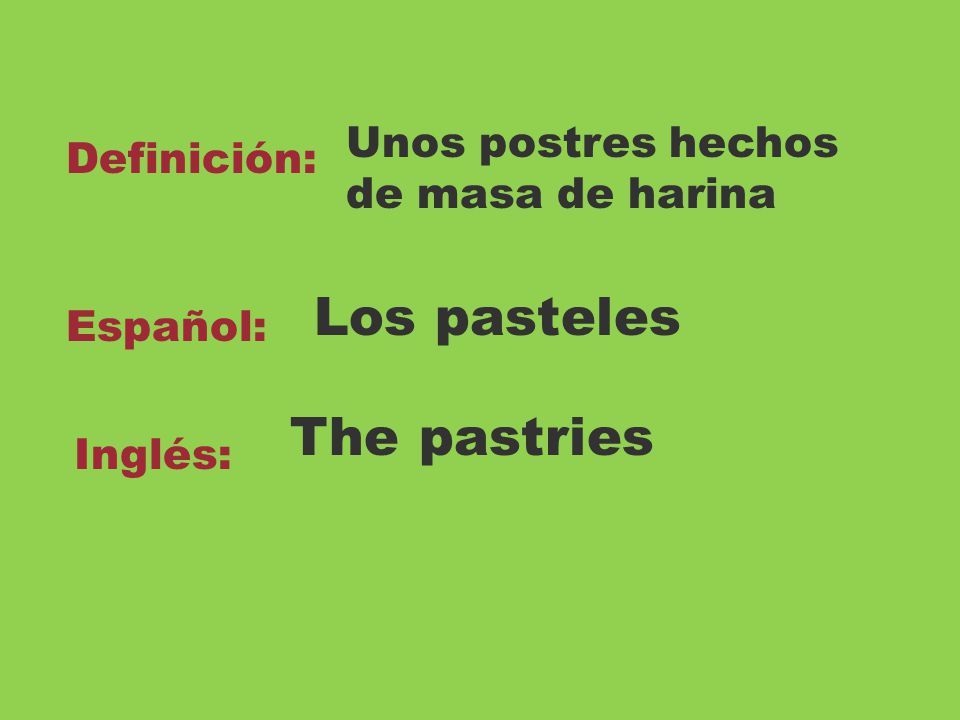 Definición: Unos postres hechos de masa de harina

Español: Los pasteles

Inglés: The pastries